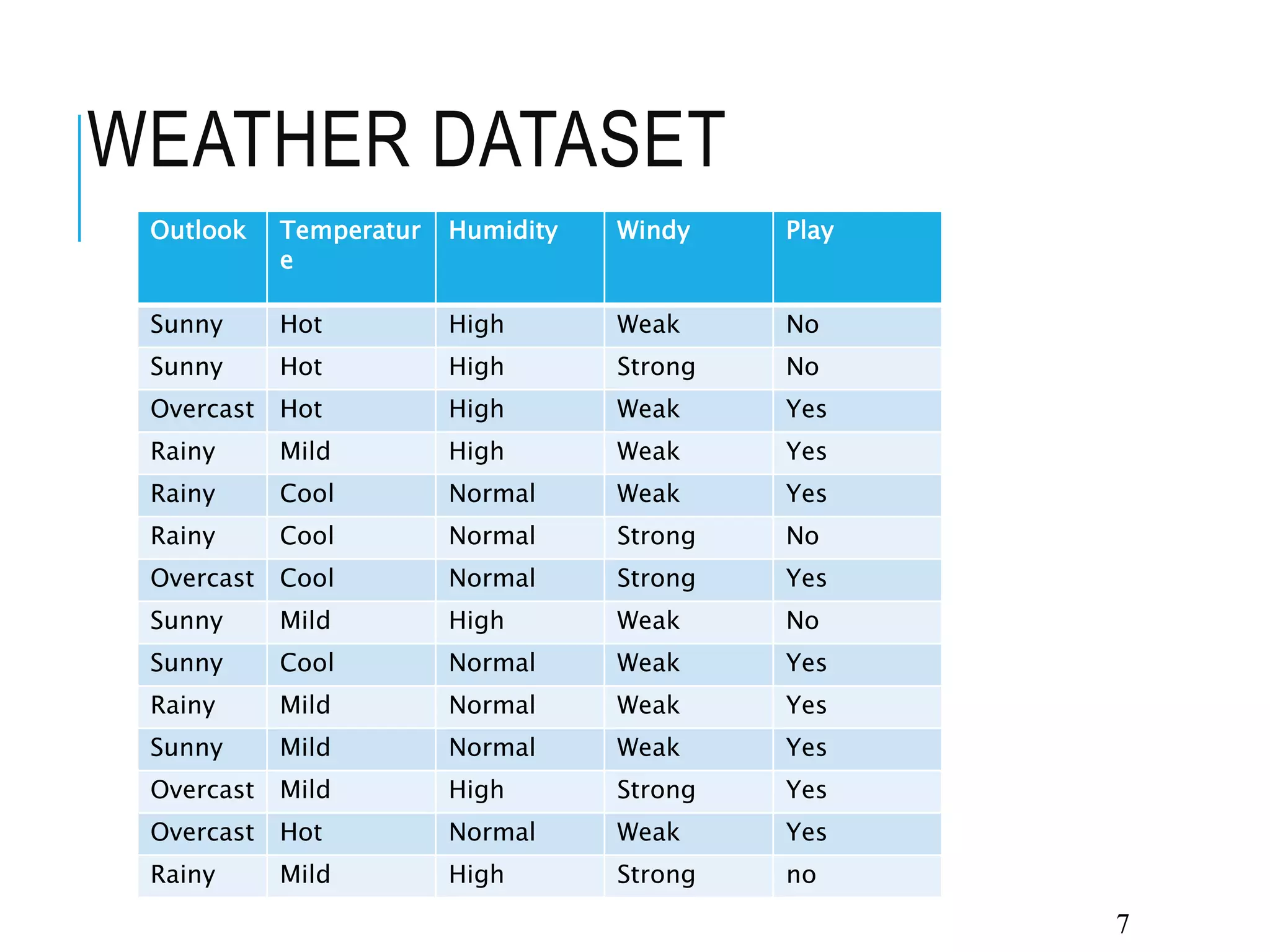 WEATHER DATASET

| Outlook | Temperature | Humidity | Windy | Play |
|---|---|---|---|---|
| Sunny | Hot | High | Weak | No |
| Sunny | Hot | High | Strong | No |
| Overcast | Hot | High | Weak | Yes |
| Rainy | Mild | High | Weak | Yes |
| Rainy | Cool | Normal | Weak | Yes |
| Rainy | Cool | Normal | Strong | No |
| Overcast | Cool | Normal | Strong | Yes |
| Sunny | Mild | High | Weak | No |
| Sunny | Cool | Normal | Weak | Yes |
| Rainy | Mild | Normal | Weak | Yes |
| Sunny | Mild | Normal | Weak | Yes |
| Overcast | Mild | High | Strong | Yes |
| Overcast | Hot | Normal | Weak | Yes |
| Rainy | Mild | High | Strong | no |

7